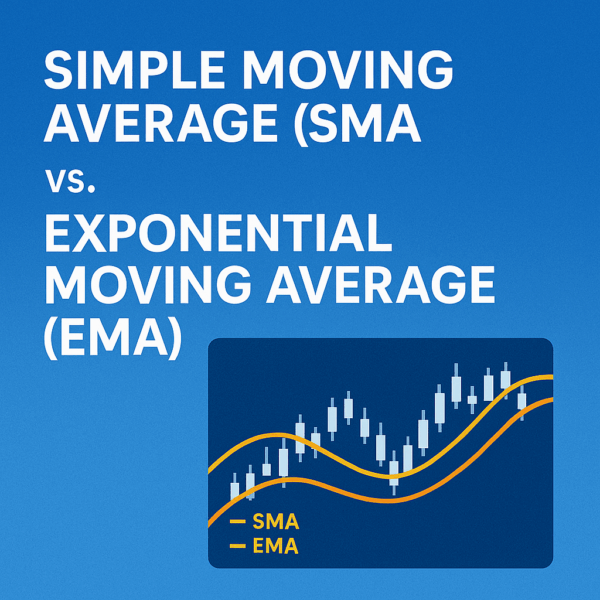 SIMPLE MOVING AVERAGE (SMA

vs.

EXPONENTIAL MOVING AVERAGE (EMA)

— SMA
— EMA